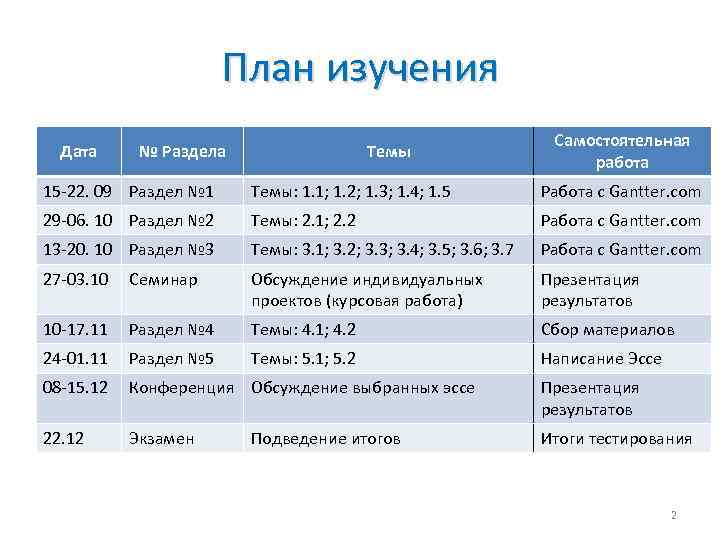 План изучения

| Дата | № Раздела | Темы | Самостоятельная работа |
|---|---|---|---|
| 15-22. 09 | Раздел №1 | Темы: 1.1; 1.2; 1.3; 1.4; 1.5 | Работа с Gantter.com |
| 29-06. 10 | Раздел №2 | Темы: 2.1; 2.2 | Работа с Gantter.com |
| 13-20. 10 | Раздел №3 | Темы: 3.1; 3.2; 3.3; 3.4; 3.5; 3.6; 3.7 | Работа с Gantter.com |
| 27-03.10 | Семинар | Обсуждение индивидуальных проектов (курсовая работа) | Презентация результатов |
| 10-17.11 | Раздел №4 | Темы: 4.1; 4.2 | Сбор материалов |
| 24-01.11 | Раздел №5 | Темы: 5.1; 5.2 | Написание Эссе |
| 08-15.12 | Конференция | Обсуждение выбранных эссе | Презентация результатов |
| 22.12 | Экзамен | Подведение итогов | Итоги тестирования |

2